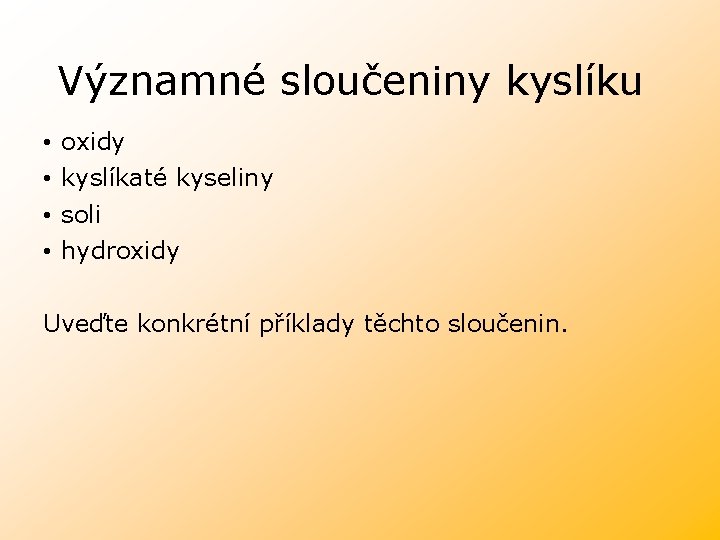 Významné sloučeniny kyslíku

• oxidy
• kyslíkaté kyseliny
• soli
• hydroxidy

Uveďte konkrétní příklady těchto sloučenin.